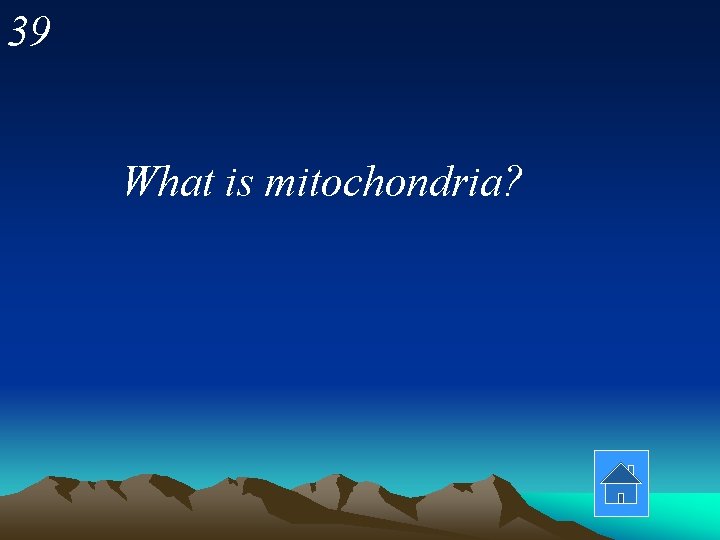 39

What is mitochondria?